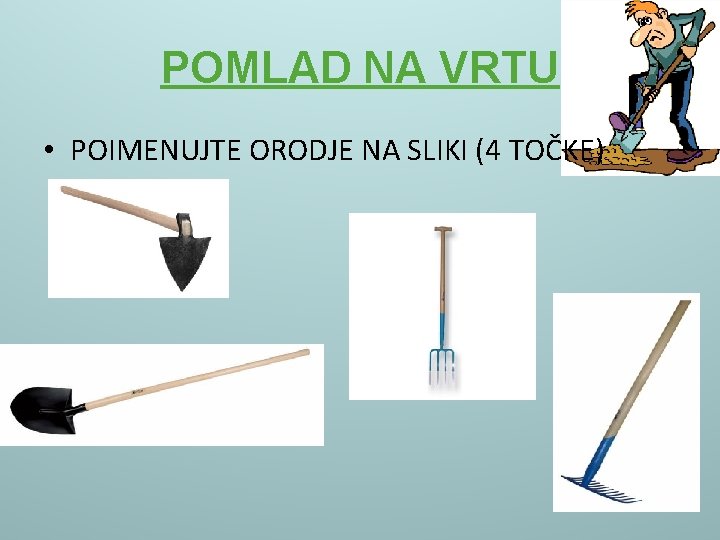 POMLAD NA VRTU

• POIMENUJTE ORODJE NA SLIKI (4 TOČKE)